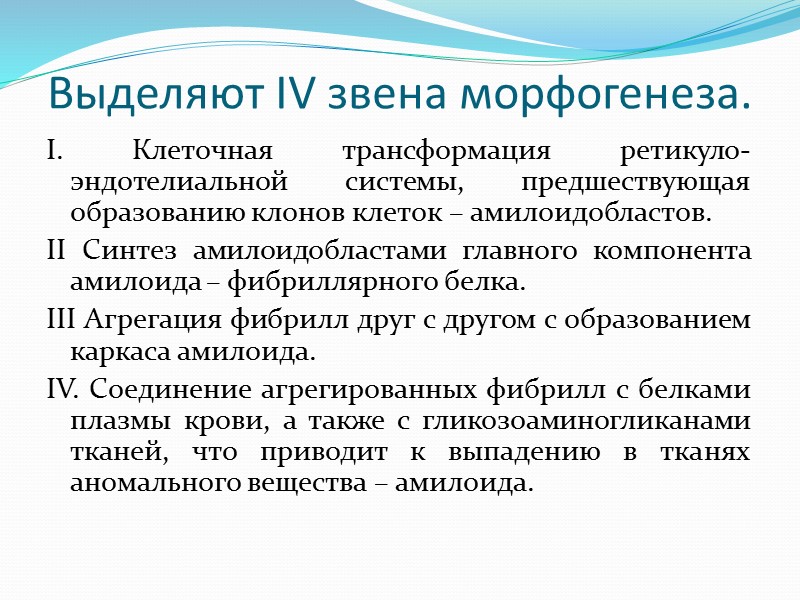 Выделяют IV звена морфогенеза.

I. Клеточная трансформация ретикуло-эндотелиальной системы, предшествующая образованию клонов клеток – амилоидобластов.

II Синтез амилоидобластами главного компонента амилоида – фибриллярного белка.

III Агрегация фибрилл друг с другом с образованием каркаса амилоида.

IV. Соединение агрегированных фибрилл с белками плазмы крови, а также с гликозоаминогликанами тканей, что приводит к выпадению в тканях аномального вещества – амилоида.